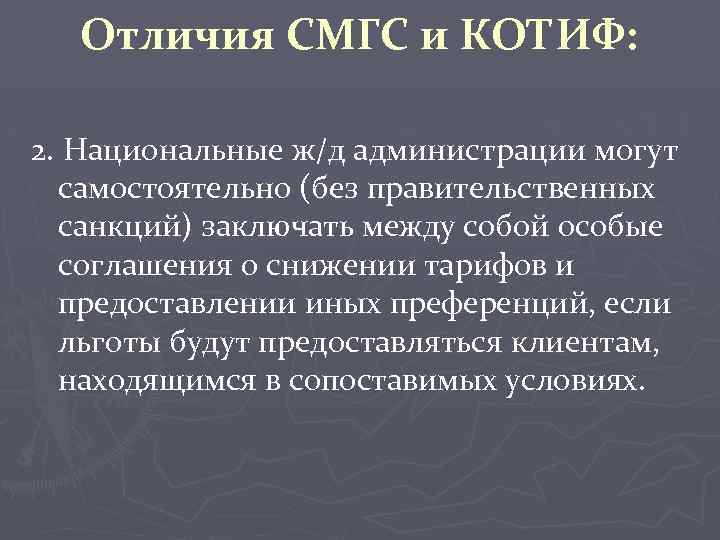 Отличия СМГС и КОТИФ:

2. Национальные ж/д администрации могут самостоятельно (без правительственных санкций) заключать между собой особые соглашения о снижении тарифов и предоставлении иных преференций, если льготы будут предоставляться клиентам, находящимся в сопоставимых условиях.